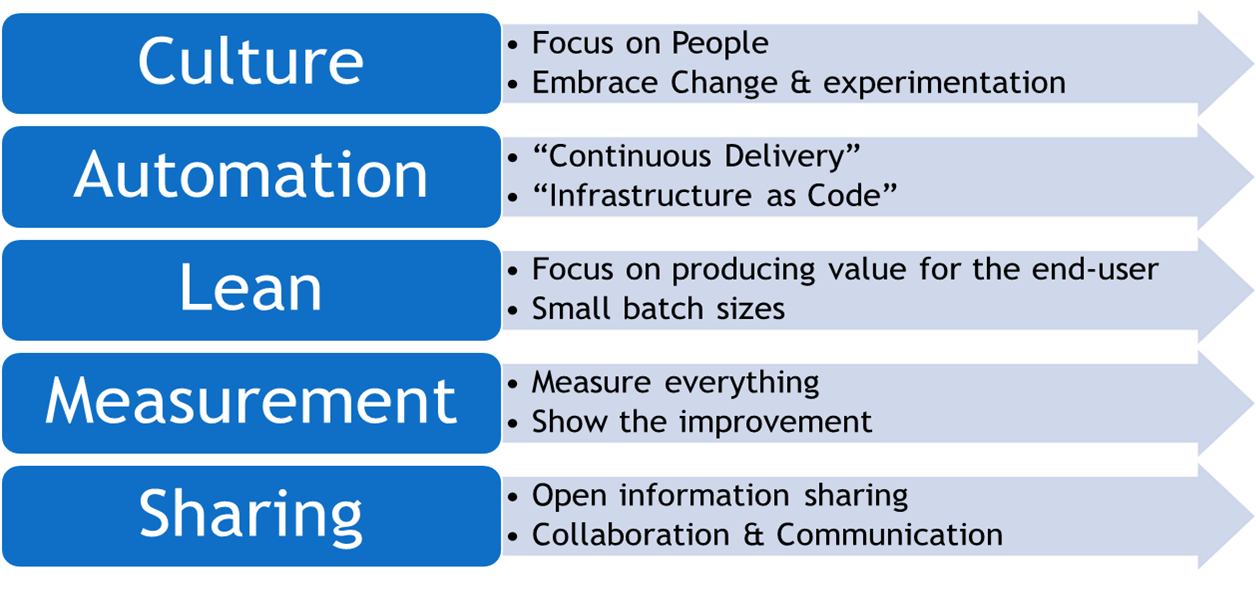 Culture

• Focus on People
• Embrace Change & experimentation

Automation

• “Continuous Delivery”
• “Infrastructure as Code”

Lean

• Focus on producing value for the end-user
• Small batch sizes

Measurement

• Measure everything
• Show the improvement

Sharing

• Open information sharing
• Collaboration & Communication